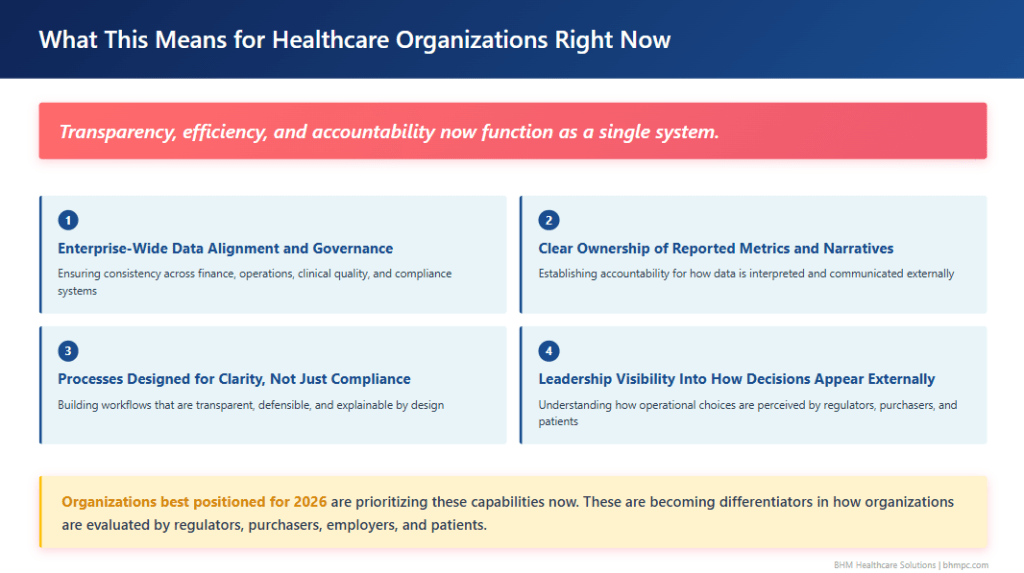 What This Means for Healthcare Organizations Right Now

Transparency, efficiency, and accountability now function as a single system.

1

Enterprise-Wide Data Alignment and Governance

Ensuring consistency across finance, operations, clinical quality, and compliance systems

2

Clear Ownership of Reported Metrics and Narratives

Establishing accountability for how data is interpreted and communicated externally

3

Processes Designed for Clarity, Not Just Compliance

Building workflows that are transparent, defensible, and explainable by design

4

Leadership Visibility Into How Decisions Appear Externally

Understanding how operational choices are perceived by regulators, purchasers, and patients

Organizations best positioned for 2026 are prioritizing these capabilities now. These are becoming differentiators in how organizations are evaluated by regulators, purchasers, employers, and patients.

BHM Healthcare Solutions | bhmpc.com